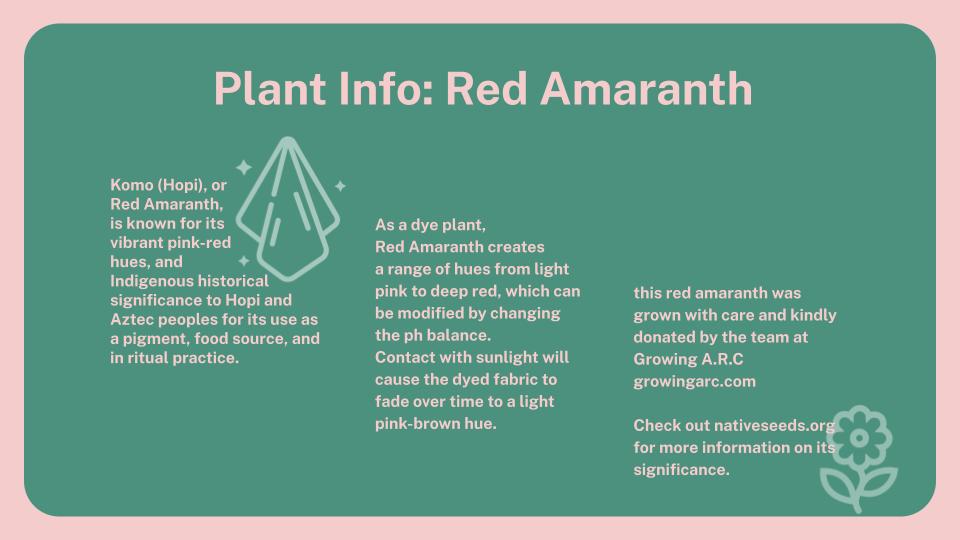 Plant Info: Red Amaranth

Komo (Hopi), or Red Amaranth, is known for its vibrant pink-red hues, and Indigenous historical significance to Hopi and Aztec peoples for its use as a pigment, food source, and in ritual practice.

As a dye plant, Red Amaranth creates a range of hues from light pink to deep red, which can be modified by changing the ph balance.
Contact with sunlight will cause the dyed fabric to fade over time to a light pink-brown hue.

this red amaranth was grown with care and kindly donated by the team at Growing A.R.C growingarc.com

Check out nativeseeds.org for more information on its significance.